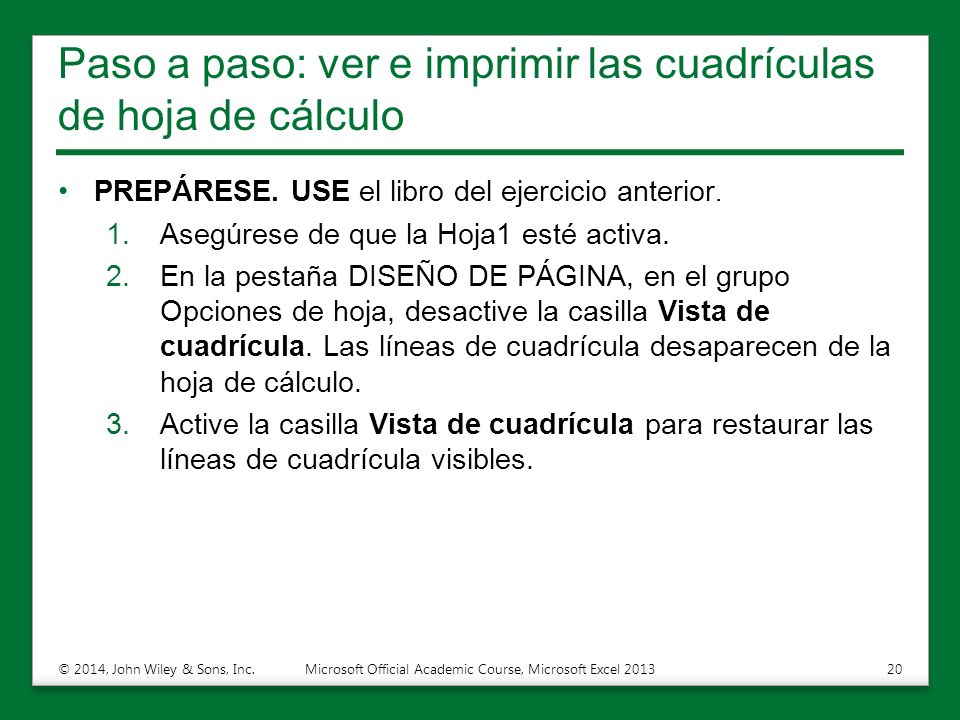 Paso a paso: ver e imprimir las cuadrículas de hoja de cálculo

• PREPÁRESE. USE el libro del ejercicio anterior.

1. Asegúrese de que la Hoja1 esté activa.

2. En la pestaña DISEÑO DE PÁGINA, en el grupo Opciones de hoja, desactive la casilla Vista de cuadrícula. Las líneas de cuadrícula desaparecen de la hoja de cálculo.

3. Active la casilla Vista de cuadrícula para restaurar las líneas de cuadrícula visibles.

© 2014, John Wiley & Sons, Inc. Microsoft Official Academic Course, Microsoft Excel 2013 20